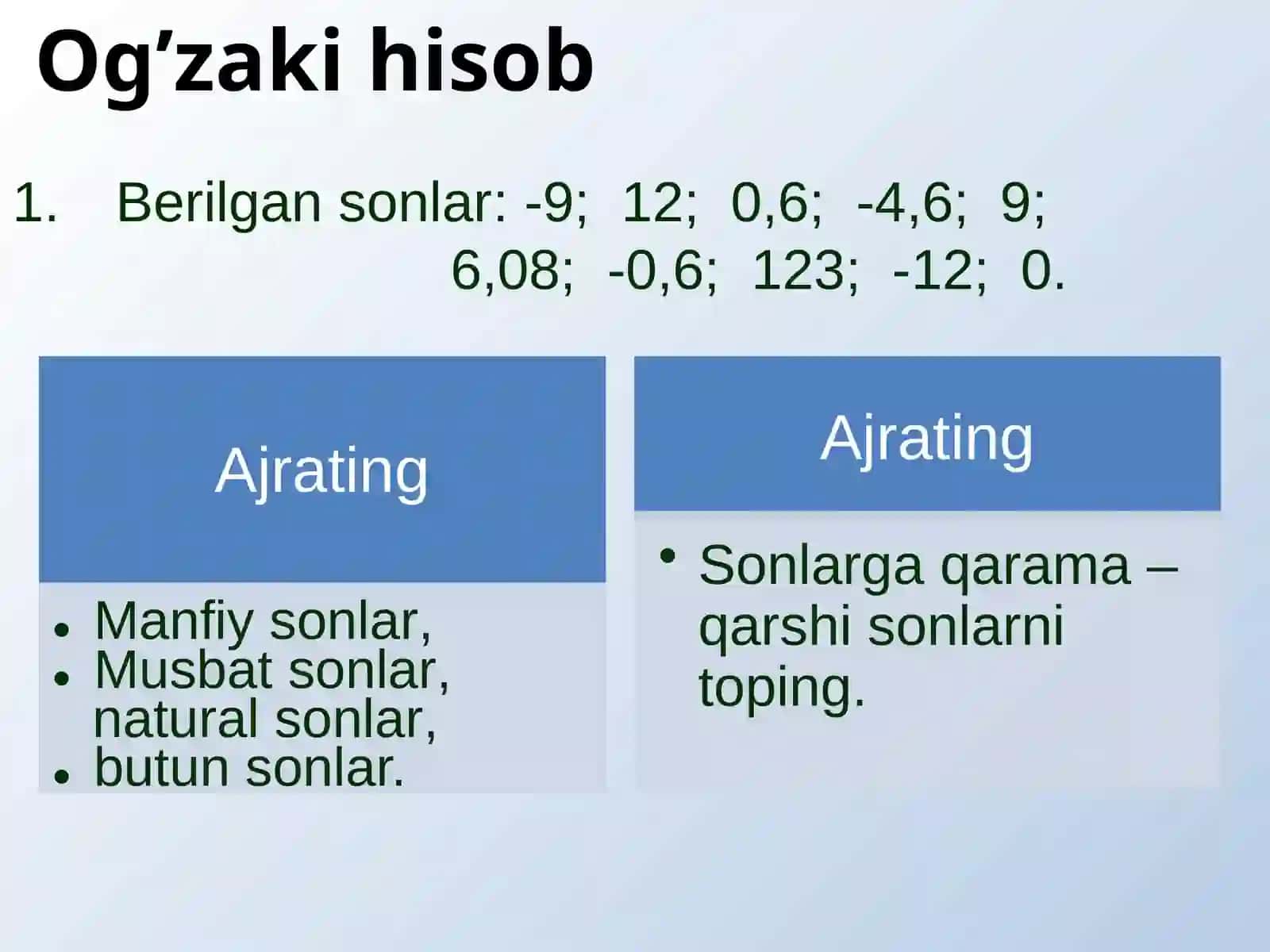 Og’zaki hisob

1. Berilgan sonlar: -9; 12; 0,6; -4,6; 9; 6,08; -0,6; 123; -12; 0.

Ajrating

• Manfiy sonlar,
• Musbat sonlar, natural sonlar,
• butun sonlar.

Ajrating

• Sonlarga qarama – qarshi sonlarni toping.